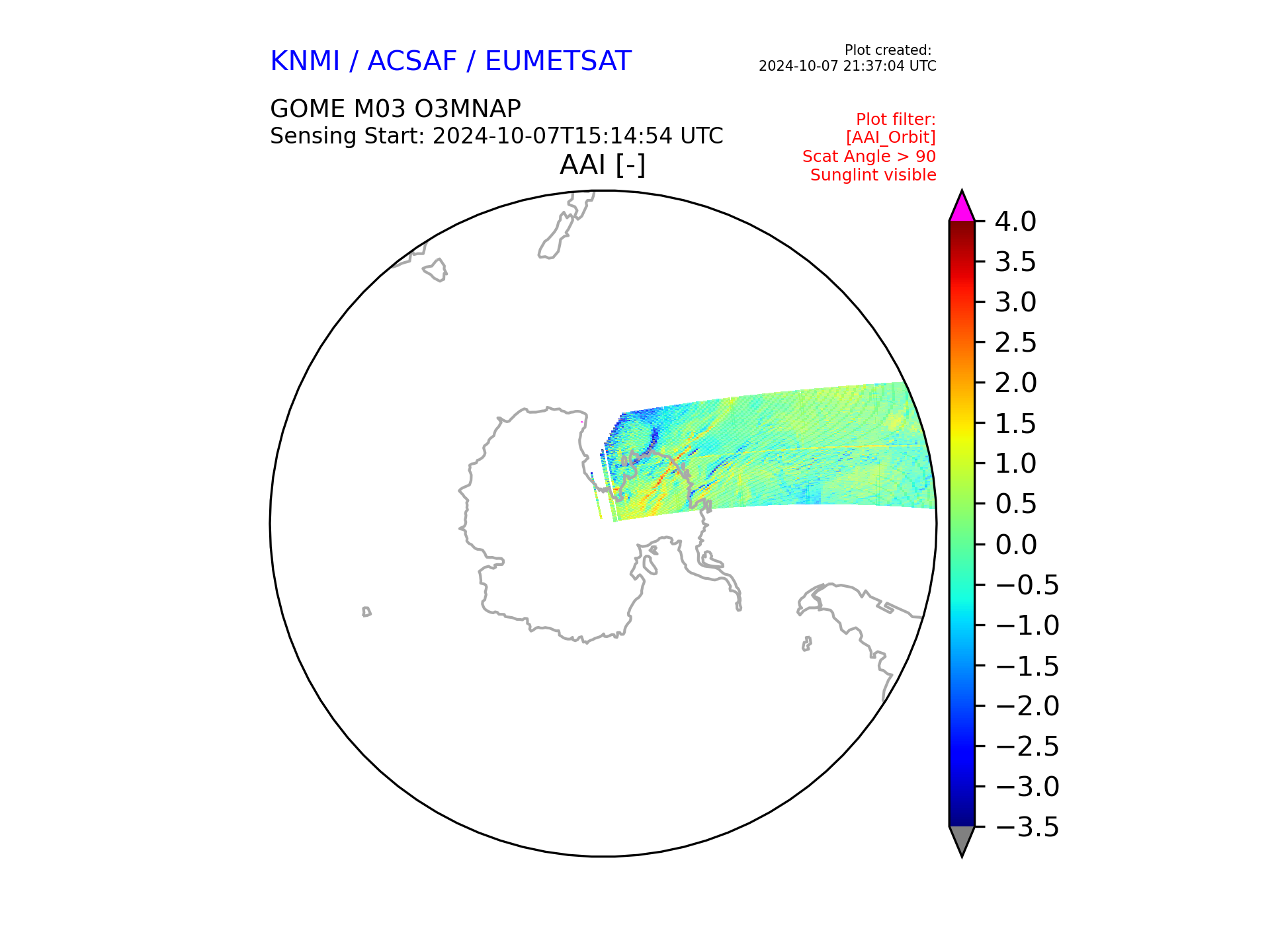 KNMI / ACSAF / EUMETSAT

Plot created:
2024-10-07 21:37:04 UTC

GOME M03 O3MNAP
Sensing Start: 2024-10-07T15:14:54 UTC

Plot filter:
[AAI_Orbit]
Scat Angle > 90
Sunglint visible

AAI [-]

4.0
3.5
3.0
2.5
2.0
1.5
1.0
0.5
0.0
−0.5
−1.0
−1.5
−2.0
−2.5
−3.0
−3.5